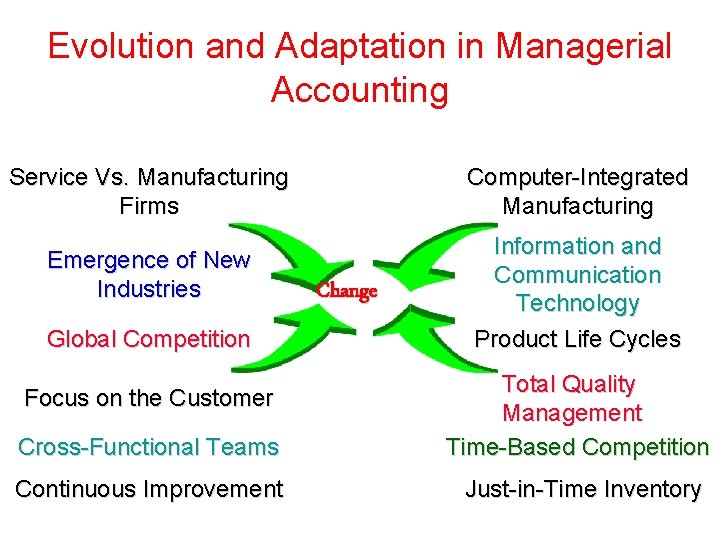 Evolution and Adaptation in Managerial Accounting

Service Vs. Manufacturing Firms

Emergence of New Industries

Global Competition

Focus on the Customer

Cross-Functional Teams

Continuous Improvement

Change

Computer-Integrated Manufacturing

Information and Communication Technology

Product Life Cycles

Total Quality Management

Time-Based Competition

Just-in-Time Inventory